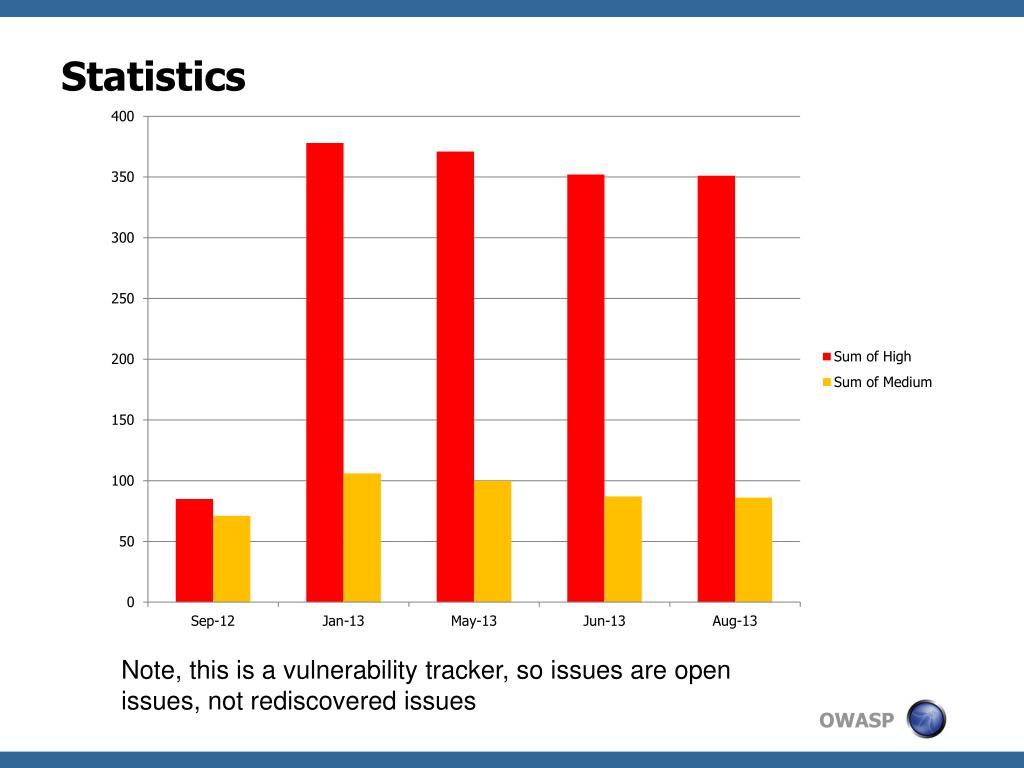 Statistics

400
350
300
250
200
150
100
50
0

Sep-12
Jan-13
May-13
Jun-13
Aug-13

Sum of High
Sum of Medium

Note, this is a vulnerability tracker, so issues are open issues, not rediscovered issues

OWASP